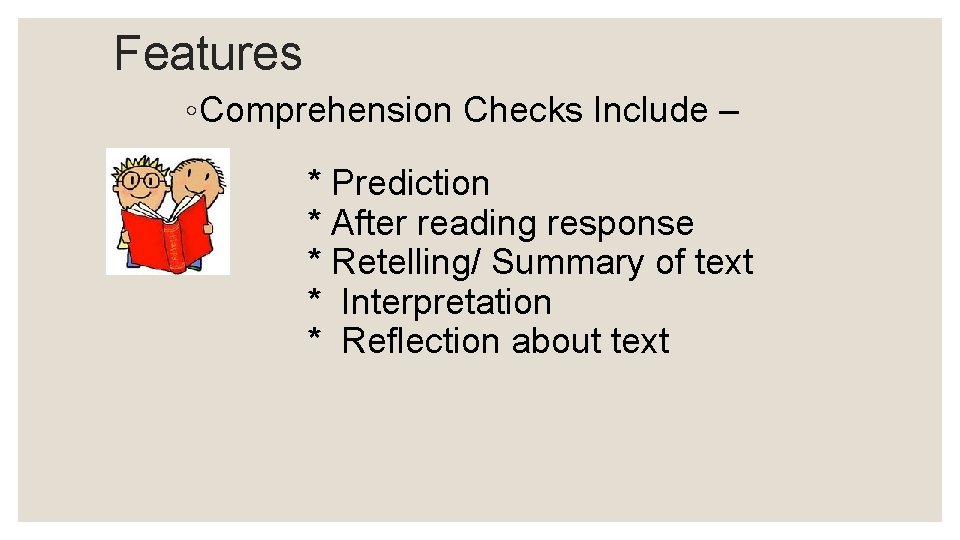 Features

◦Comprehension Checks Include –

* Prediction
* After reading response
* Retelling/ Summary of text
* Interpretation
* Reflection about text